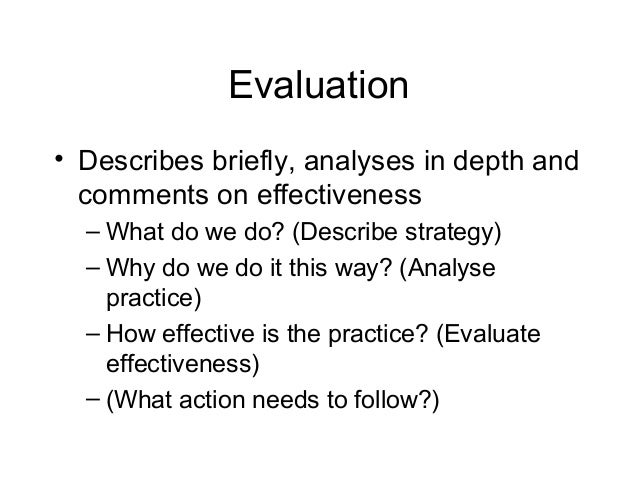 Evaluation

• Describes briefly, analyses in depth and comments on effectiveness
– What do we do? (Describe strategy)
– Why do we do it this way? (Analyse practice)
– How effective is the practice? (Evaluate effectiveness)
– (What action needs to follow?)